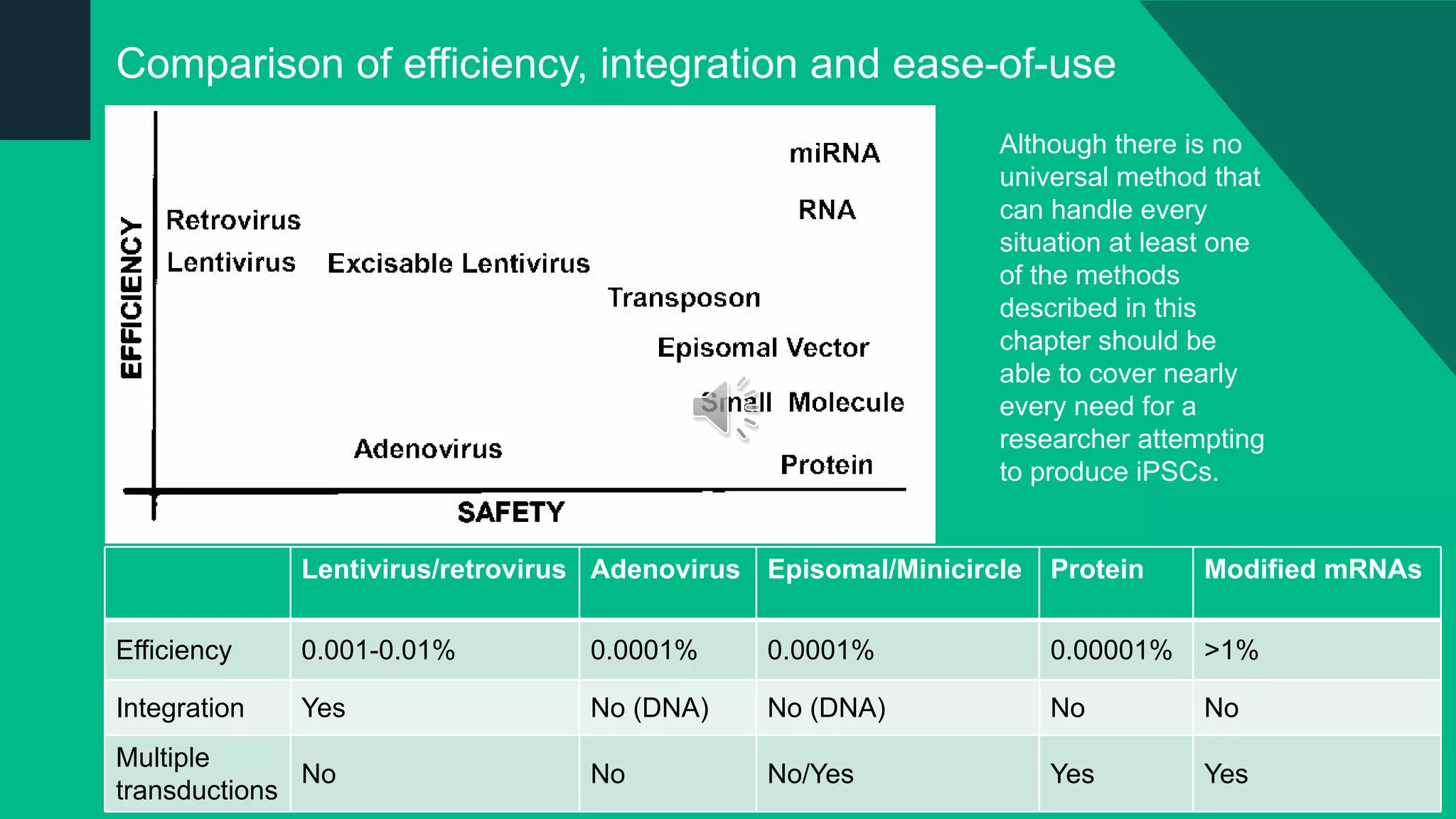 Comparison of efficiency, integration and ease-of-use

EFFICIENCY

miRNA

RNA

Retrovirus

Lentivirus

Excisable Lentivirus

Transposon

Episomal Vector

Small Molecule

Adenovirus

Protein

SAFETY

Although there is no universal method that can handle every situation at least one of the methods described in this chapter should be able to cover nearly every need for a researcher attempting to produce iPSCs.

| | Lentivirus/retrovirus | Adenovirus | Episomal/Minicircle | Protein | Modified mRNAs |
|---|---|---|---|---|---|
| Efficiency | 0.001-0.01% | 0.0001% | 0.0001% | 0.00001% | >1% |
| Integration | Yes | No (DNA) | No (DNA) | No | No |
| Multiple transductions | No | No | No/Yes | Yes | Yes |